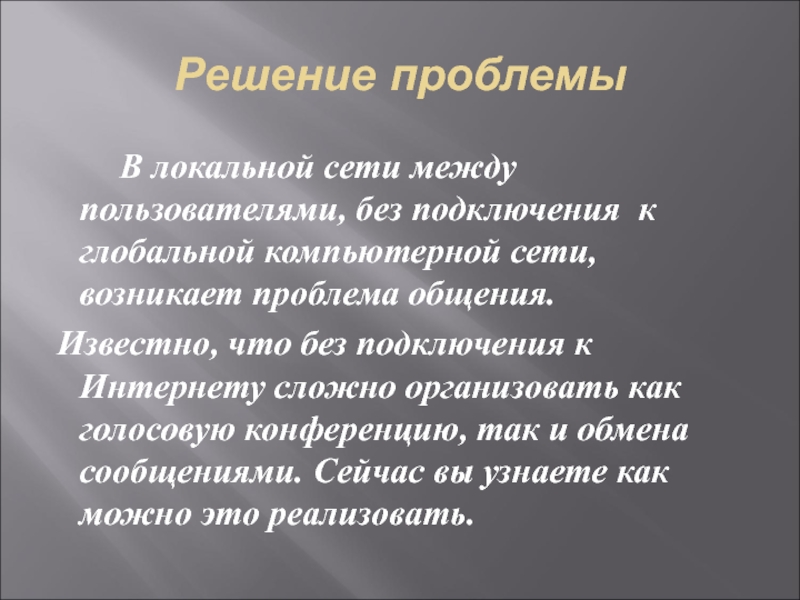 Решение проблемы

В локальной сети между пользователями, без подключения к глобальной компьютерной сети, возникает проблема общения.

Известно, что без подключения к Интернету сложно организовать как голосовую конференцию, так и обмена сообщениями. Сейчас вы узнаете как можно это реализовать.